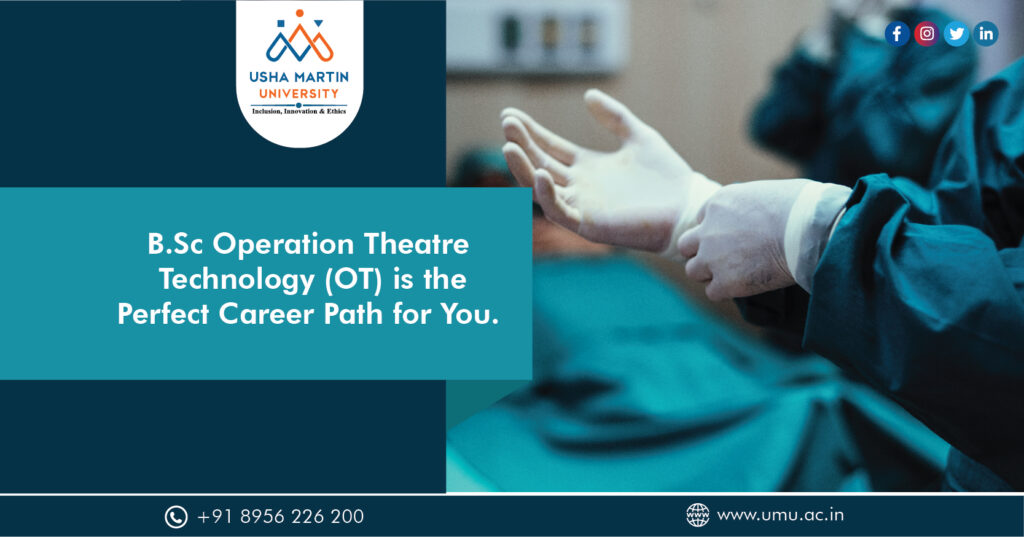 USHA MARTIN
UNIVERSITY
Inclusion, Innovation & Ethics

B.Sc Operation Theatre Technology (OT) is the Perfect Career Path for You.

+91 8956 226 200

www.umu.ac.in